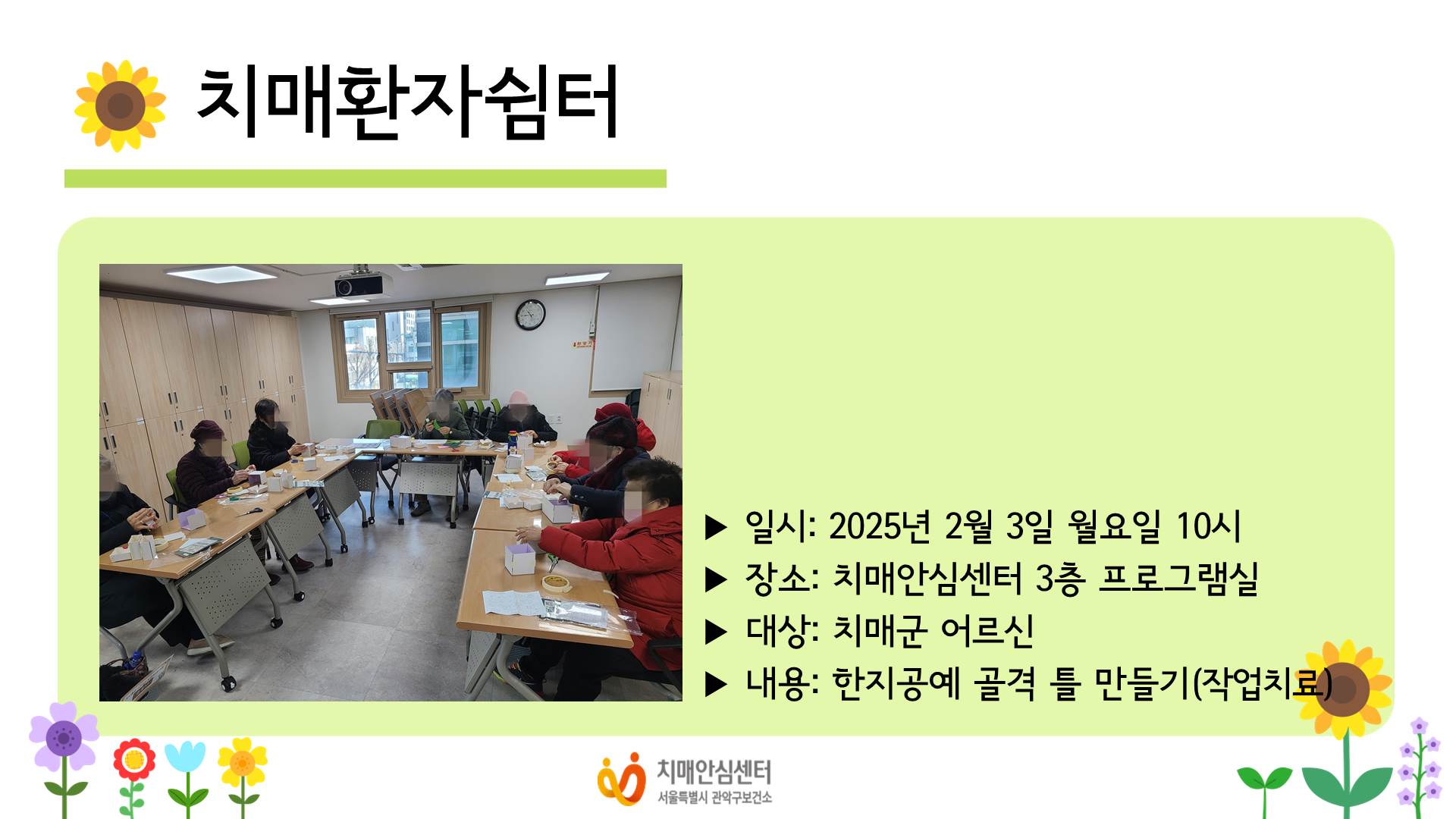 치매환자쉼터

▶ 일시: 2025년 2월 3일 월요일 10시
▶ 장소: 치매안심센터 3층 프로그램실
▶ 대상: 치매군 어르신
▶ 내용: 한지공예 골격 틀 만들기(작업치료)

치매안심센터
서울특별시 관악구보건소